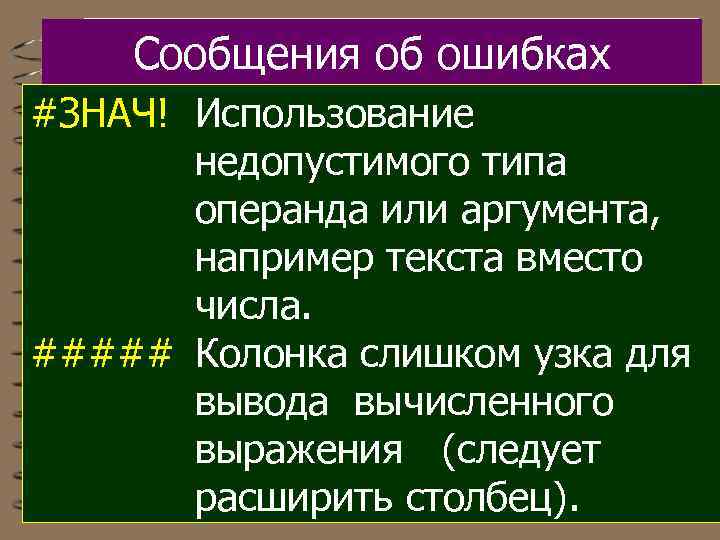 Сообщения об ошибках

#ЗНАЧ! Использование недопустимого типа операнда или аргумента, например текста вместо числа.

##### Колонка слишком узка для вывода вычисленного выражения (следует расширить столбец).